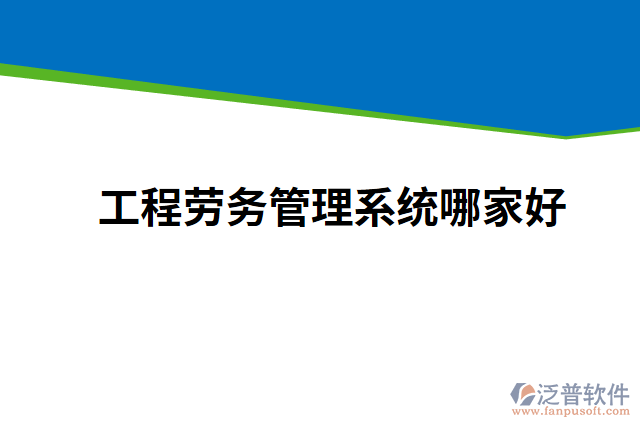 工程劳务管理系统哪家好

泛普软件
www.fanpusoft.com